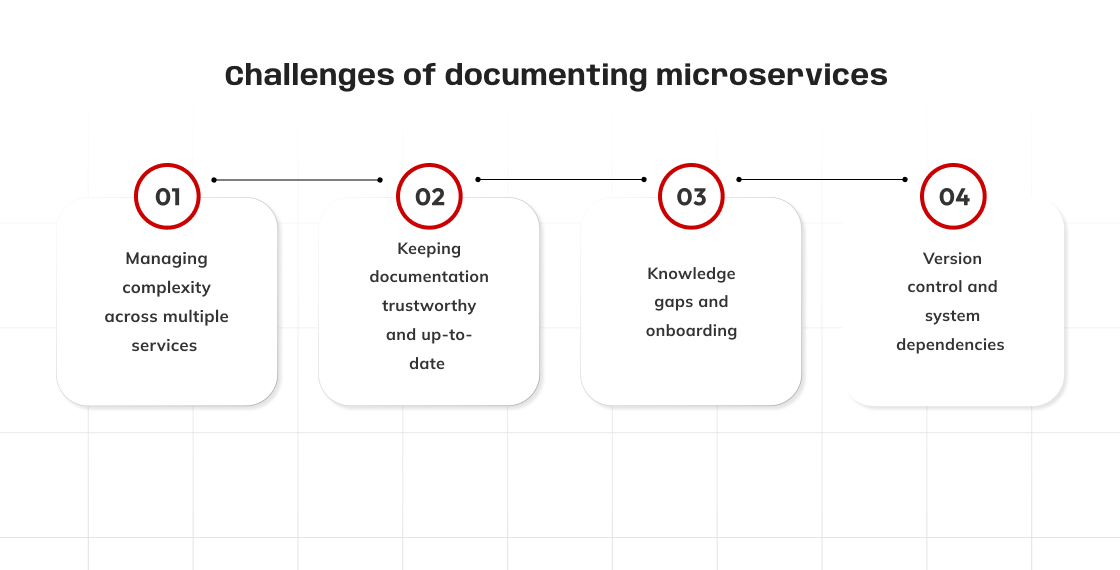 Challenges of documenting microservices

01

Managing complexity across multiple services

02

Keeping documentation trustworthy and up-to-date

03

Knowledge gaps and onboarding

04

Version control and system dependencies